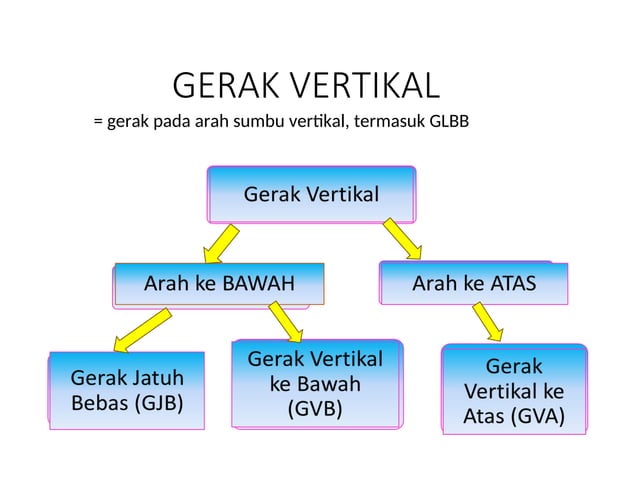 GERAK VERTIKAL

= gerak pada arah sumbu vertikal, termasuk GLBB

Gerak Vertikal

Arah ke BAWAH

Arah ke ATAS

Gerak Jatuh Bebas (GJB)

Gerak Vertikal ke Bawah (GVB)

Gerak Vertikal ke Atas (GVA)